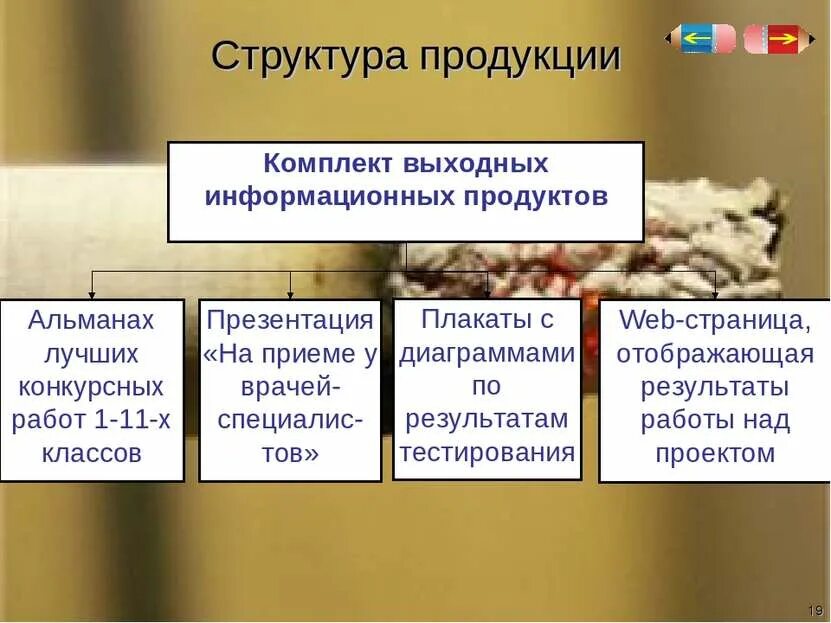 Структура продукции

Комплект выходных информационных продуктов

Альманах лучших конкурсных работ 1-11-х классов

Презентация «На приеме у врачей-специалистов»

Плакаты с диаграммами по результатам тестирования

Web-страница, отображающая результаты работы над проектом

19